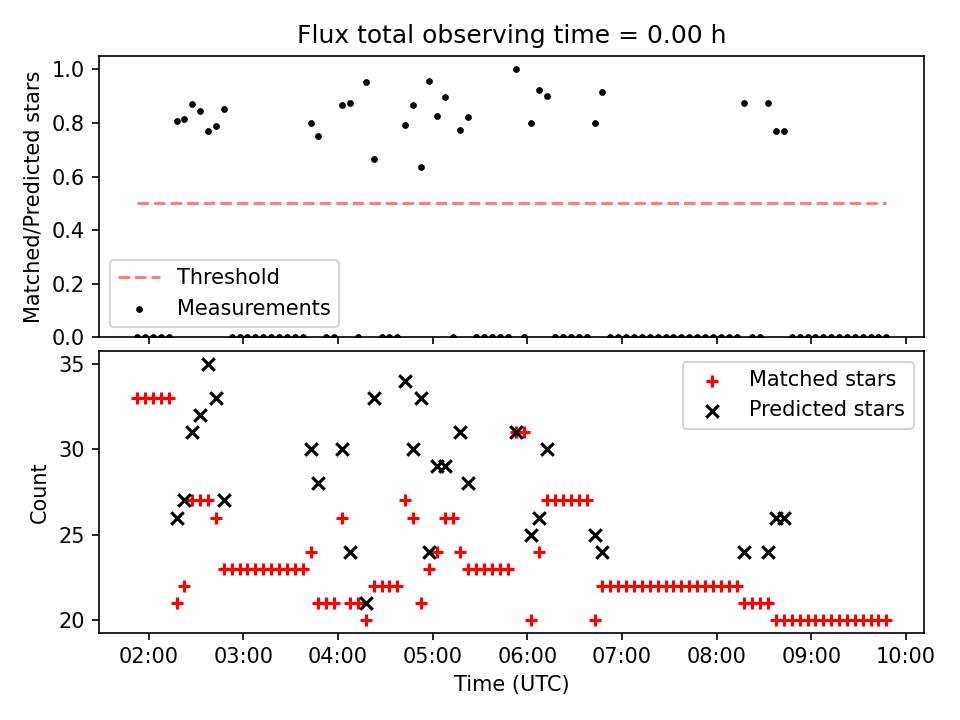 Flux total observing time = 0.00 h

Matched/Predicted stars

1.0
0.8
0.6
0.4
0.2
0.0

Threshold
Measurements

Count

35
30
25
20

Matched stars
Predicted stars

02:00 03:00 04:00 05:00 06:00 07:00 08:00 09:00 10:00

Time (UTC)